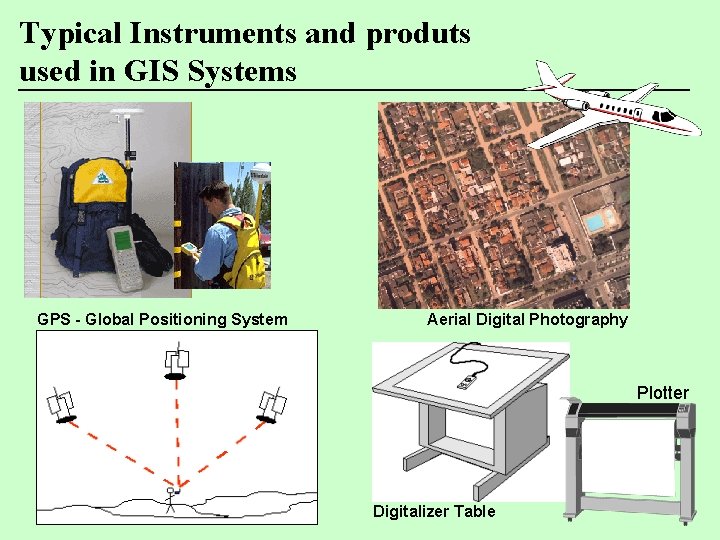 Typical Instruments and produts used in GIS Systems

GPS - Global Positioning System

Aerial Digital Photography

Plotter

Digitalizer Table